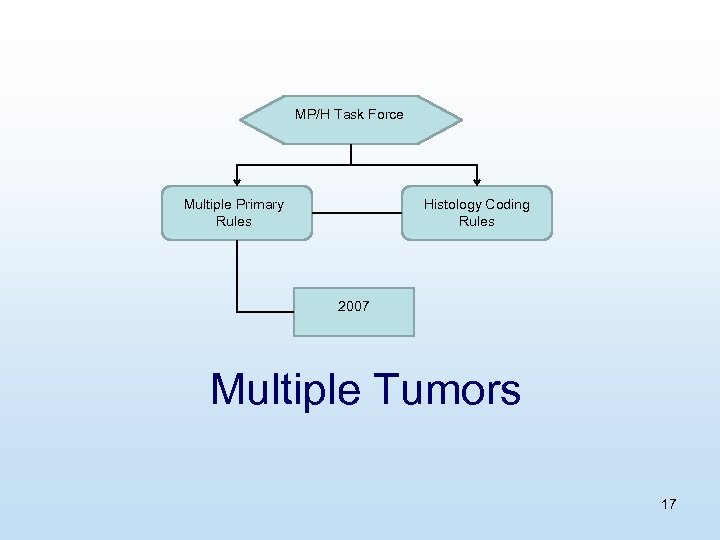 MP/H Task Force

Multiple Primary Rules

Histology Coding Rules

2007

Multiple Tumors

17